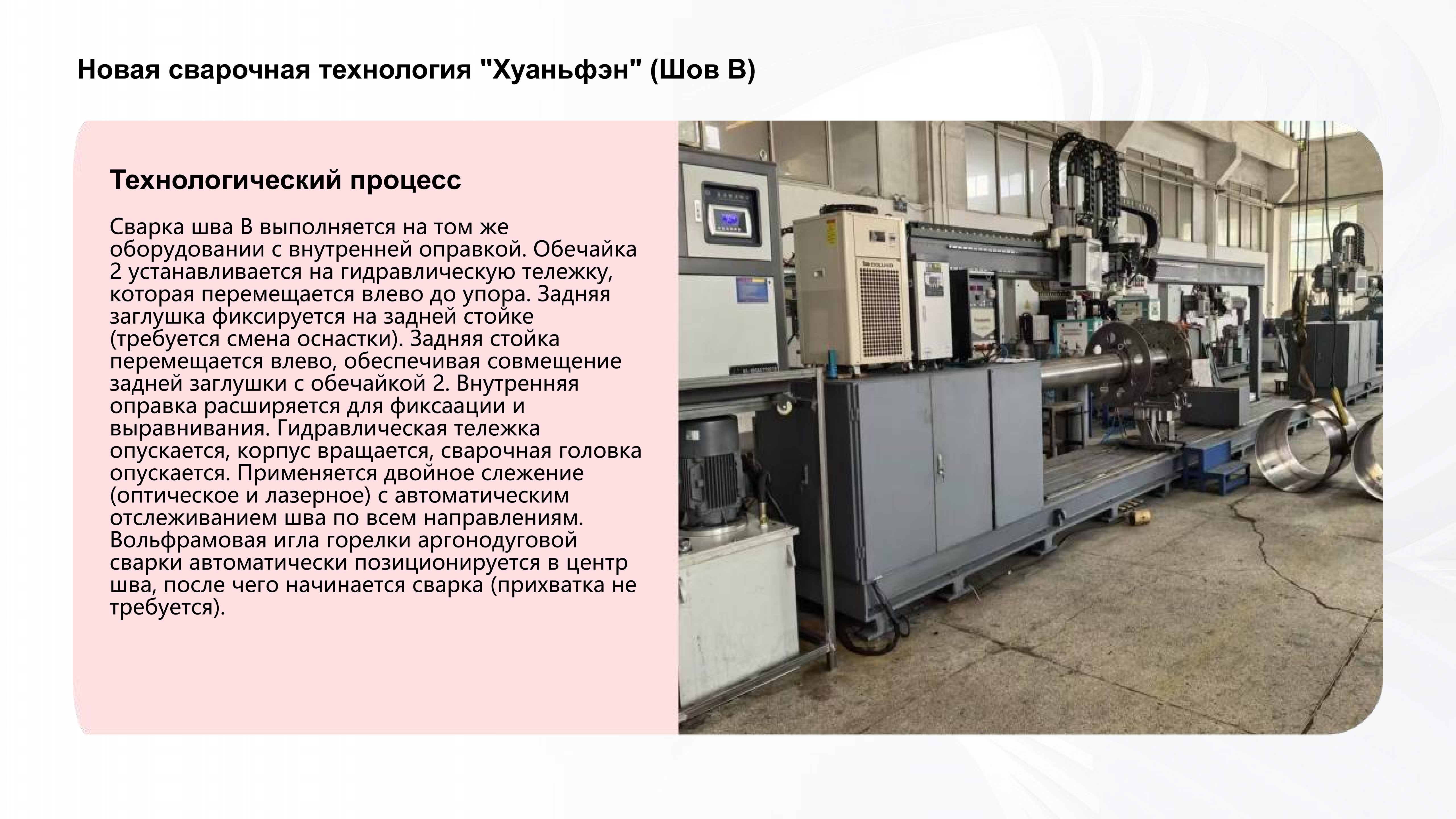 Новая сварочная технология "Хуаньфэн" (Шов B)

Технологический процесс

Сварка шва B выполняется на том же оборудовании с внутренней оправкой. Обечайка 2 устанавливается на гидравлическую тележку, которая перемещается влево до упора. Задняя заглушка фиксируется на задней стойке (требуется смена оснастки). Задняя стойка перемещается влево, обеспечивая совмещение задней заглушки с обечайкой 2. Внутренняя оправка расширяется для фиксаации и выравнивания. Гидравлическая тележка опускается, корпус вращается, сварочная головка опускается. Применяется двойное слежение (оптическое и лазерное) с автоматическим отслеживанием шва по всем направлениям. Вольфрамовая игла горелки аргонодуговой сварки автоматически позиционируется в центр шва, после чего начинается сварка (прихватка не требуется).